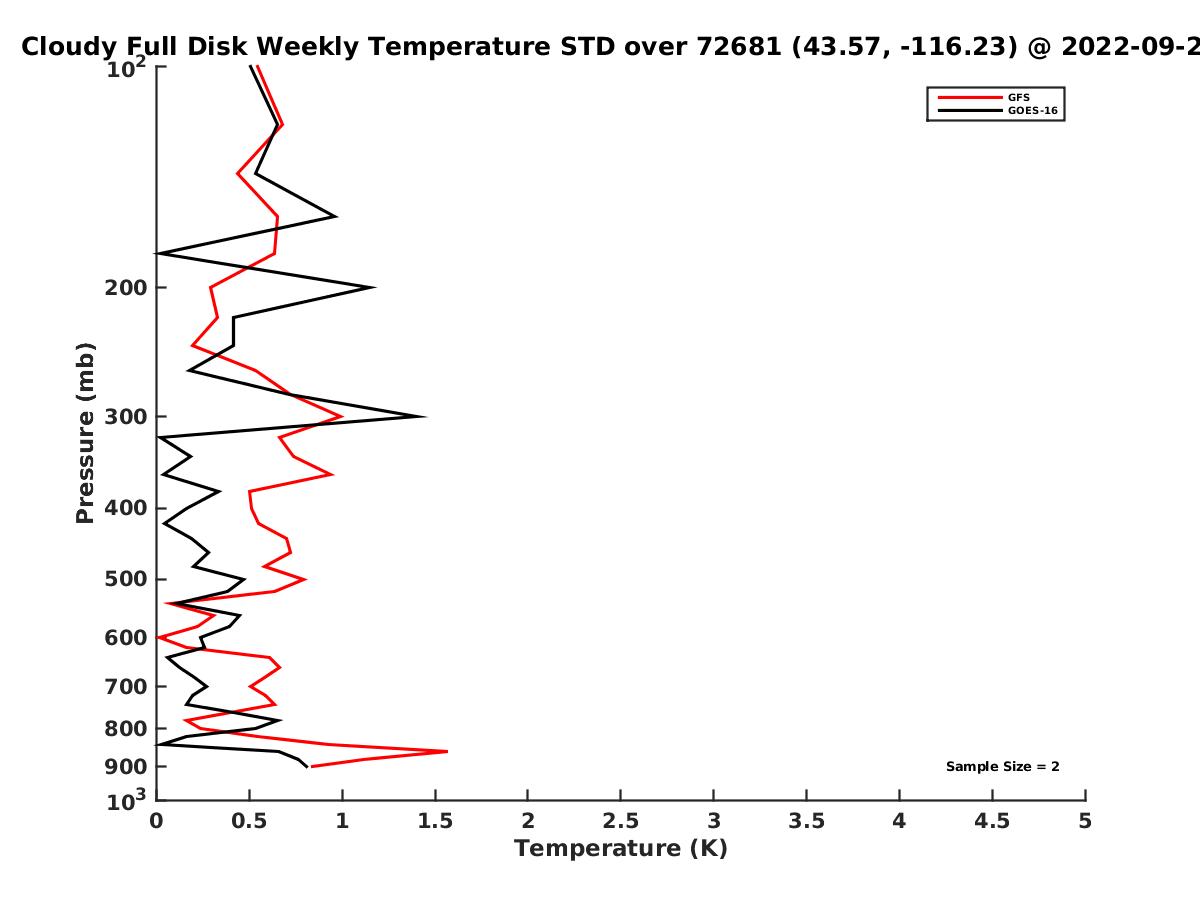 Cloudy Full Disk Weekly Temperature STD over 72681 (43.57, -116.23) @ 2022-09-2

GFS
GOES-16

$10^2$
200
300
400
500
600
700
800
900
$10^3$

Pressure (mb)

Sample Size = 2

0
0.5
1
1.5
2
2.5
3
3.5
4
4.5
5

Temperature (K)